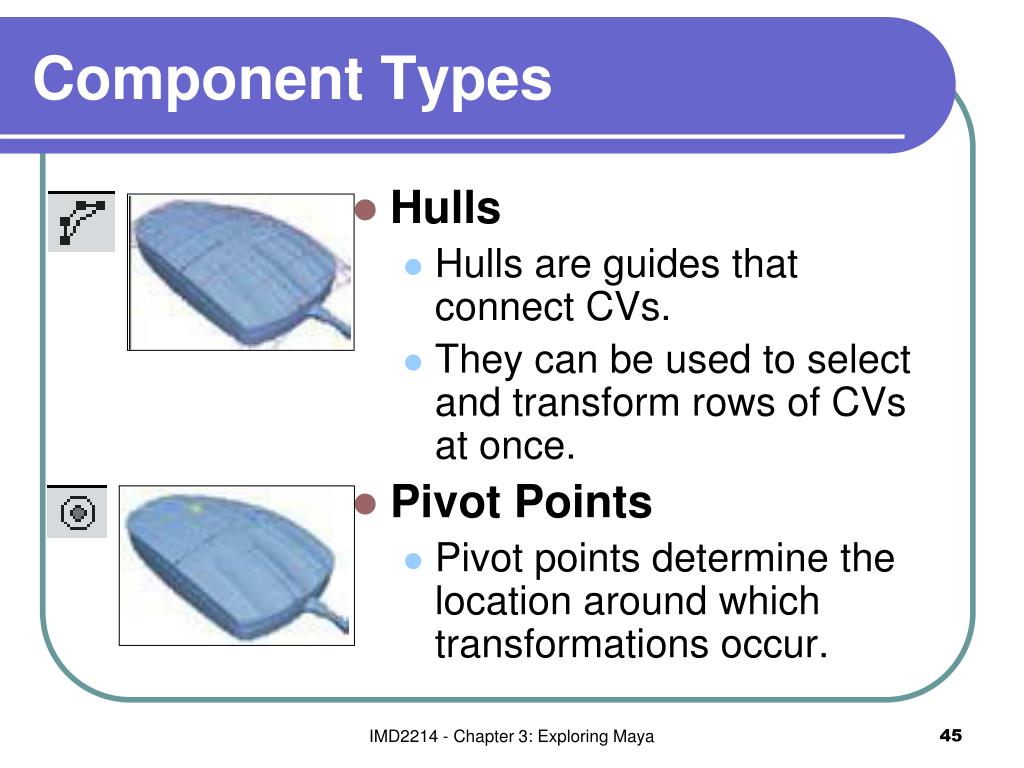 Component Types

Hulls
Hulls are guides that connect CVs.
They can be used to select and transform rows of CVs at once.

Pivot Points
Pivot points determine the location around which transformations occur.

IMD2214 - Chapter 3: Exploring Maya

45